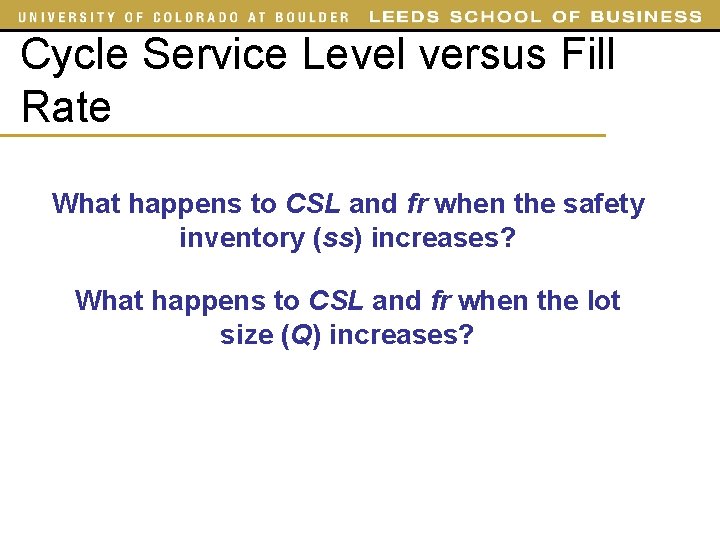 UNIVERSITY OF COLORADO AT BOULDER LEEDS SCHOOL OF BUSINESS

Cycle Service Level versus Fill Rate

What happens to CSL and fr when the safety inventory (ss) increases?

What happens to CSL and fr when the lot size (Q) increases?